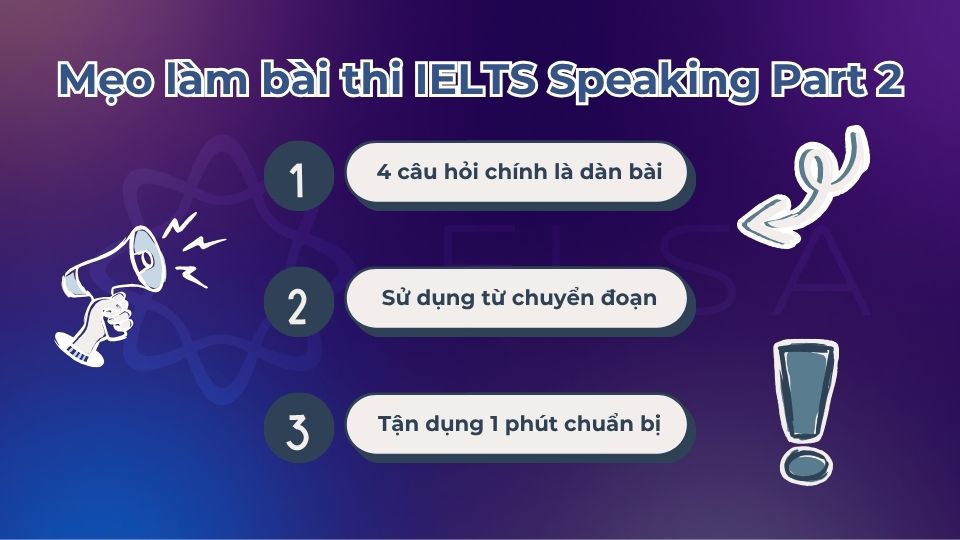 Mẹo làm bài thi IELTS Speaking Part 2

1 4 câu hỏi chính là dàn bài

2 Sử dụng từ chuyển đoạn

3 Tận dụng 1 phút chuẩn bị

ELSA